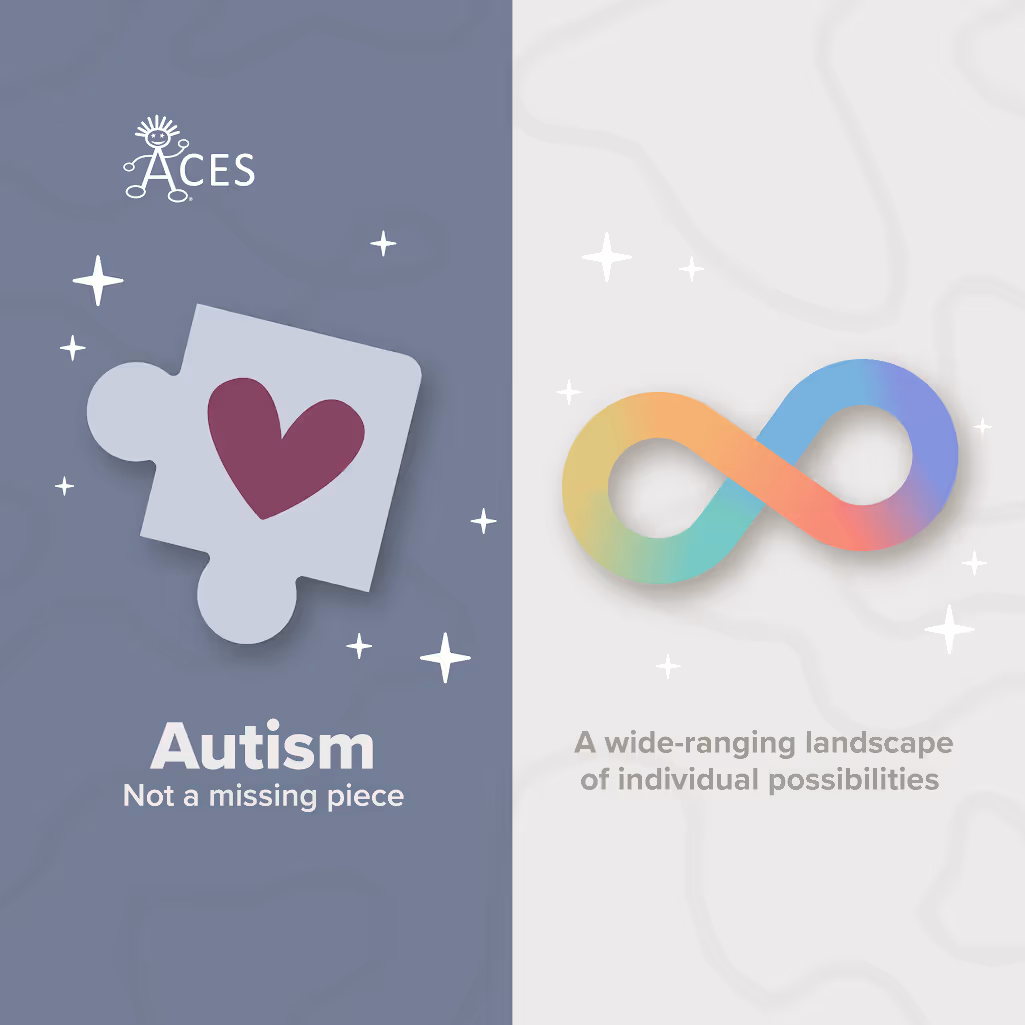 ACES

Autism
Not a missing piece

A wide-ranging landscape of individual possibilities